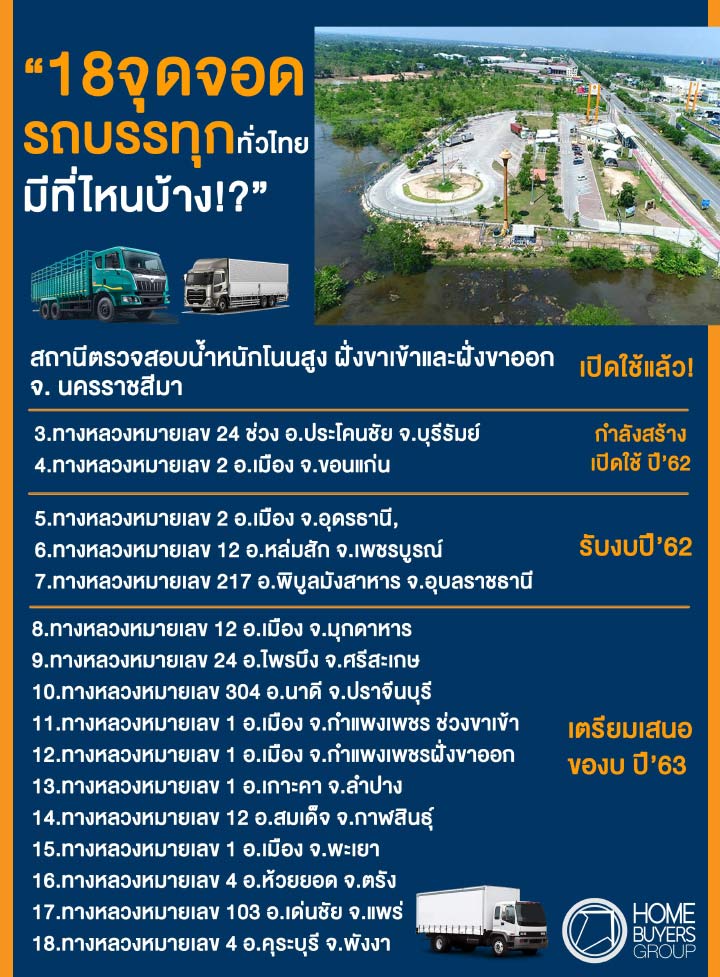 “18จุดจอด รถบรรทุกทั่วไทย มีที่ไหนบ้าง!?”

สถานีตรวจสอบน้ำหนักโนนสูง ฝั่งขาเข้าและฝั่งขาออก จ. นครราชสีมา

เปิดใช้แล้ว!

3.ทางหลวงหมายเลข 24 ช่วง อ.ประโคนชัย จ.บุรีรัมย์
4.ทางหลวงหมายเลข 2 อ.เมือง จ.ขอนแก่น

กำลังสร้าง เปิดใช้ ปี’62

5.ทางหลวงหมายเลข 2 อ.เมือง จ.อุดรธานี,
6.ทางหลวงหมายเลข 12 อ.หล่มสัก จ.เพชรบูรณ์
7.ทางหลวงหมายเลข 217 อ.พิบูลมังสาหาร จ.อุบลราชธานี

รับงบปี’62

8.ทางหลวงหมายเลข 12 อ.เมือง จ.มุกดาหาร
9.ทางหลวงหมายเลข 24 อ.ไพรบึง จ.ศรีสะเกษ
10.ทางหลวงหมายเลข 304 อ.นาดี จ.ปราจีนบุรี
11.ทางหลวงหมายเลข 1 อ.เมือง จ.กำแพงเพชร ช่วงขาเข้า
12.ทางหลวงหมายเลข 1 อ.เมือง จ.กำแพงเพชรฝั่งขาออก
13.ทางหลวงหมายเลข 1 อ.เกาะคา จ.ลำปาง
14.ทางหลวงหมายเลข 12 อ.สมเด็จ จ.กาฬสินธุ์
15.ทางหลวงหมายเลข 1 อ.เมือง จ.พะเยา
16.ทางหลวงหมายเลข 4 อ.ห้วยยอด จ.ตรัง
17.ทางหลวงหมายเลข 103 อ.เด่นชัย จ.แพร่
18.ทางหลวงหมายเลข 4 อ.คุระบุรี จ.พังงา

เตรียมเสนอ ของบ ปี’63

HOME BUYERS GROUP